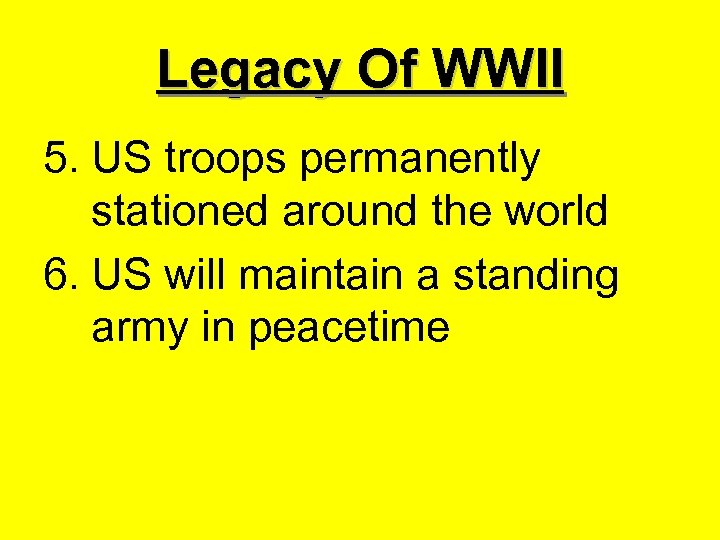 Legacy Of WWII

5. US troops permanently stationed around the world

6. US will maintain a standing army in peacetime